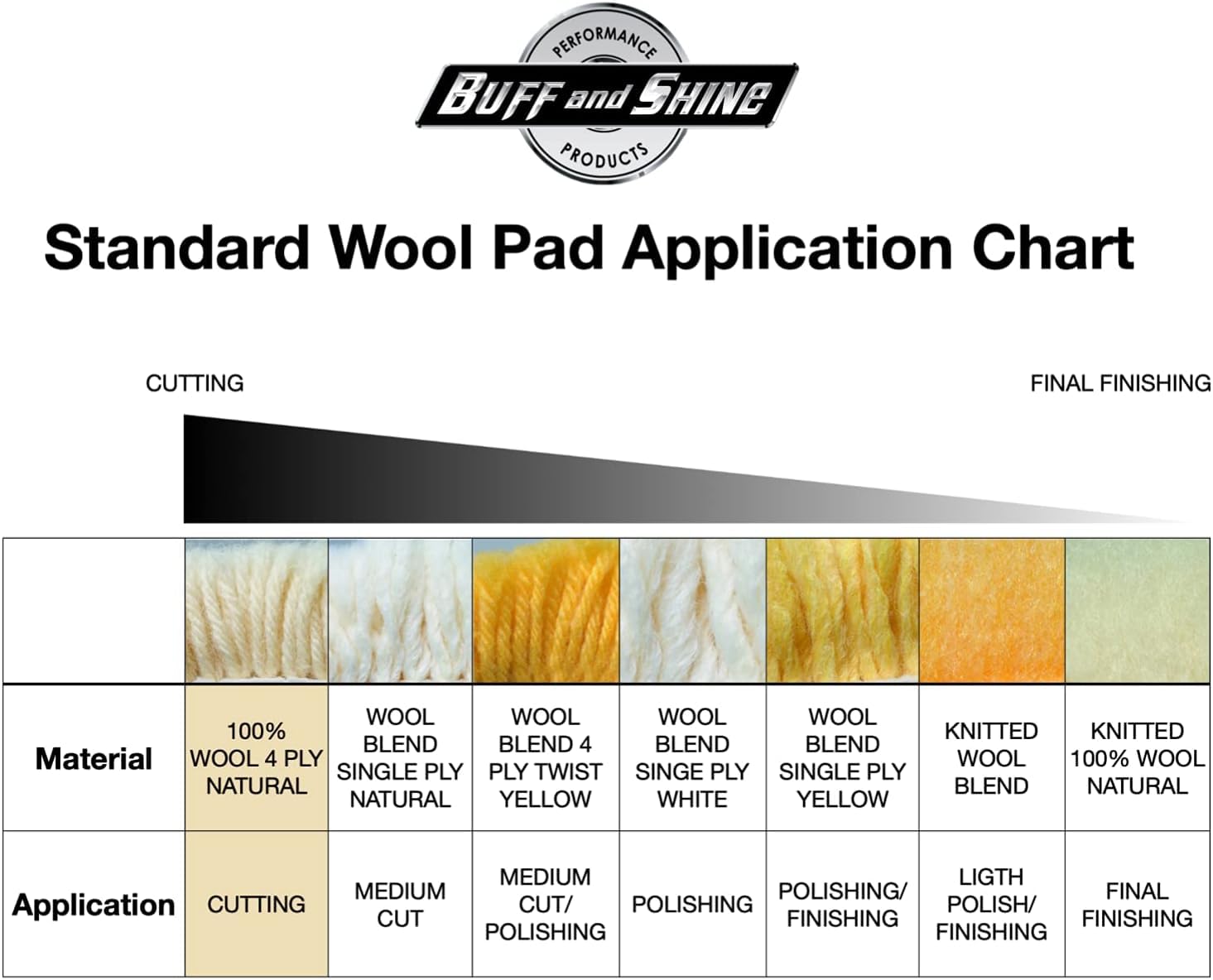 PERFORMANCE
BUFF and SHINE
PRODUCTS

Standard Wool Pad Application Chart

CUTTING

FINAL FINISHING

| | | | | | | | |
|---|---|---|---|---|---|---|---|
| Material | 100% WOOL 4 PLY NATURAL | WOOL BLEND SINGLE PLY NATURAL | WOOL BLEND 4 PLY TWIST YELLOW | WOOL BLEND SINGE PLY WHITE | WOOL BLEND SINGLE PLY YELLOW | KNITTED WOOL BLEND | KNITTED 100% WOOL NATURAL |
| Application | CUTTING | MEDIUM CUT | MEDIUM CUT/ POLISHING | POLISHING | POLISHING/ FINISHING | LIGTH POLISH/ FINISHING | FINAL FINISHING |